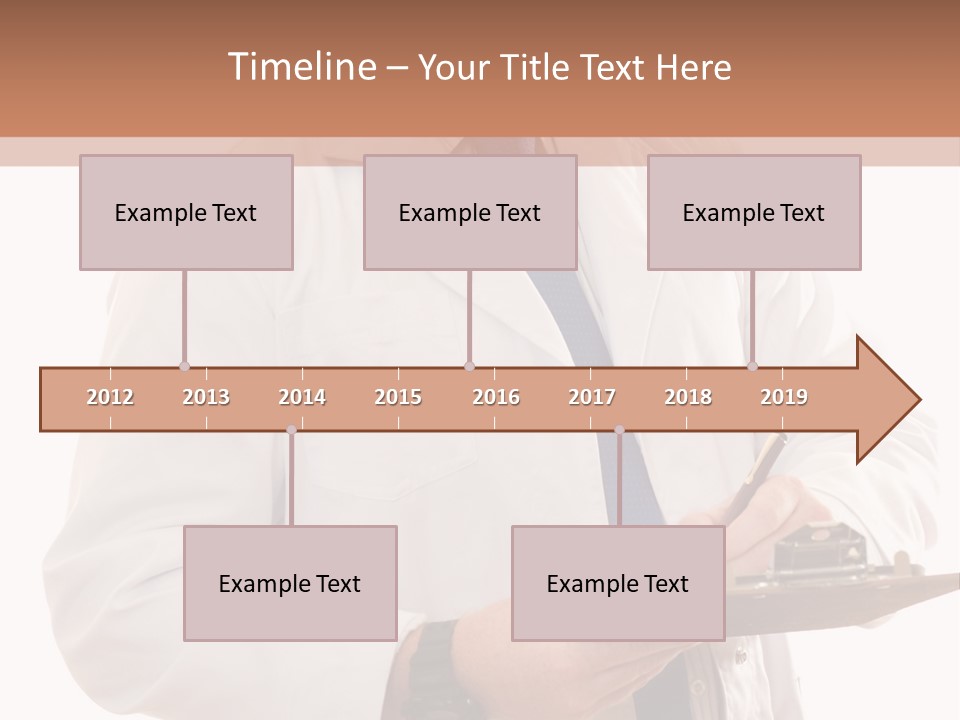 Timeline – Your Title Text Here

Example Text

Example Text

Example Text

2012 2013 2014 2015 2016 2017 2018 2019

Example Text

Example Text